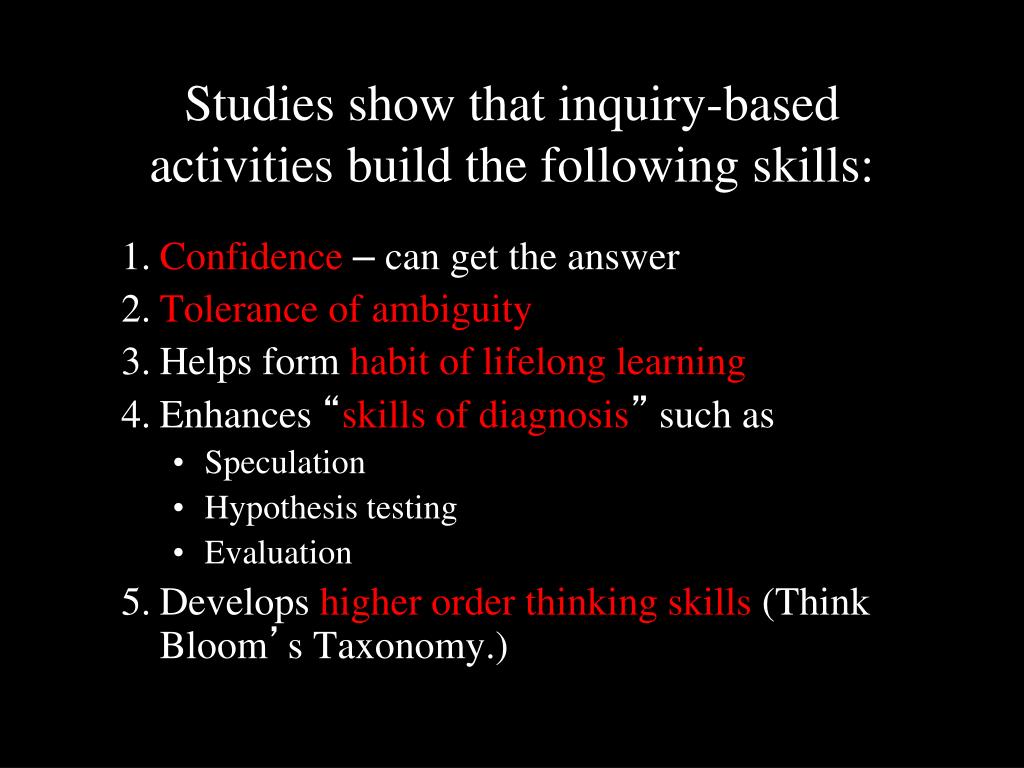 Studies show that inquiry-based activities build the following skills:

1. Confidence – can get the answer
2. Tolerance of ambiguity
3. Helps form habit of lifelong learning
4. Enhances “skills of diagnosis” such as
• Speculation
• Hypothesis testing
• Evaluation
5. Develops higher order thinking skills (Think Bloom’s Taxonomy.)